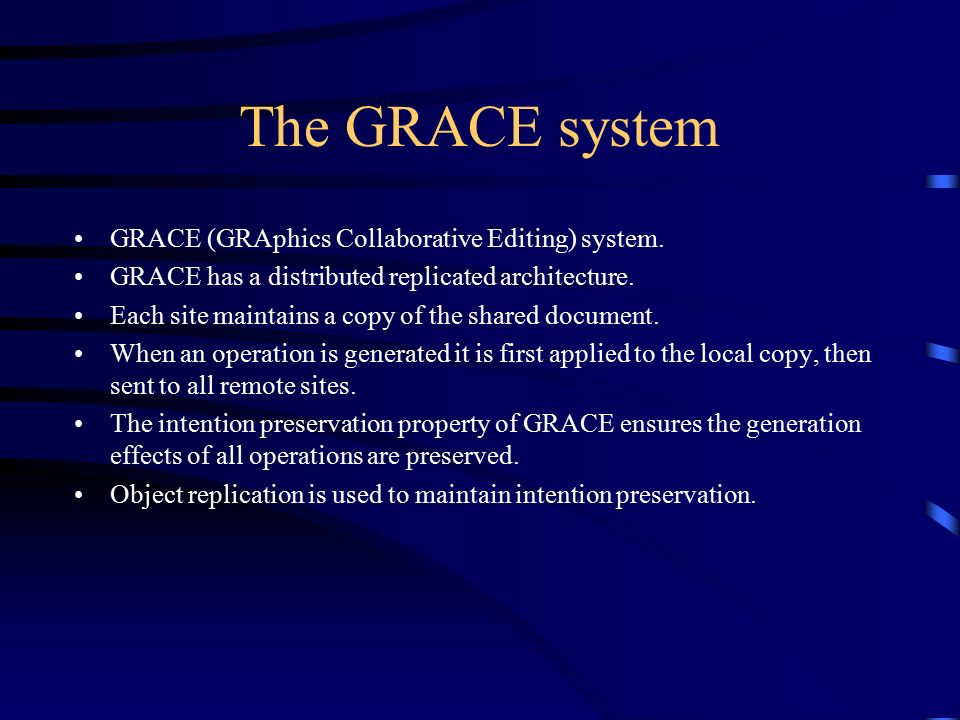 The GRACE system

• GRACE (GRAphics Collaborative Editing) system.
• GRACE has a distributed replicated architecture.
• Each site maintains a copy of the shared document.
• When an operation is generated it is first applied to the local copy, then sent to all remote sites.
• The intention preservation property of GRACE ensures the generation effects of all operations are preserved.
• Object replication is used to maintain intention preservation.